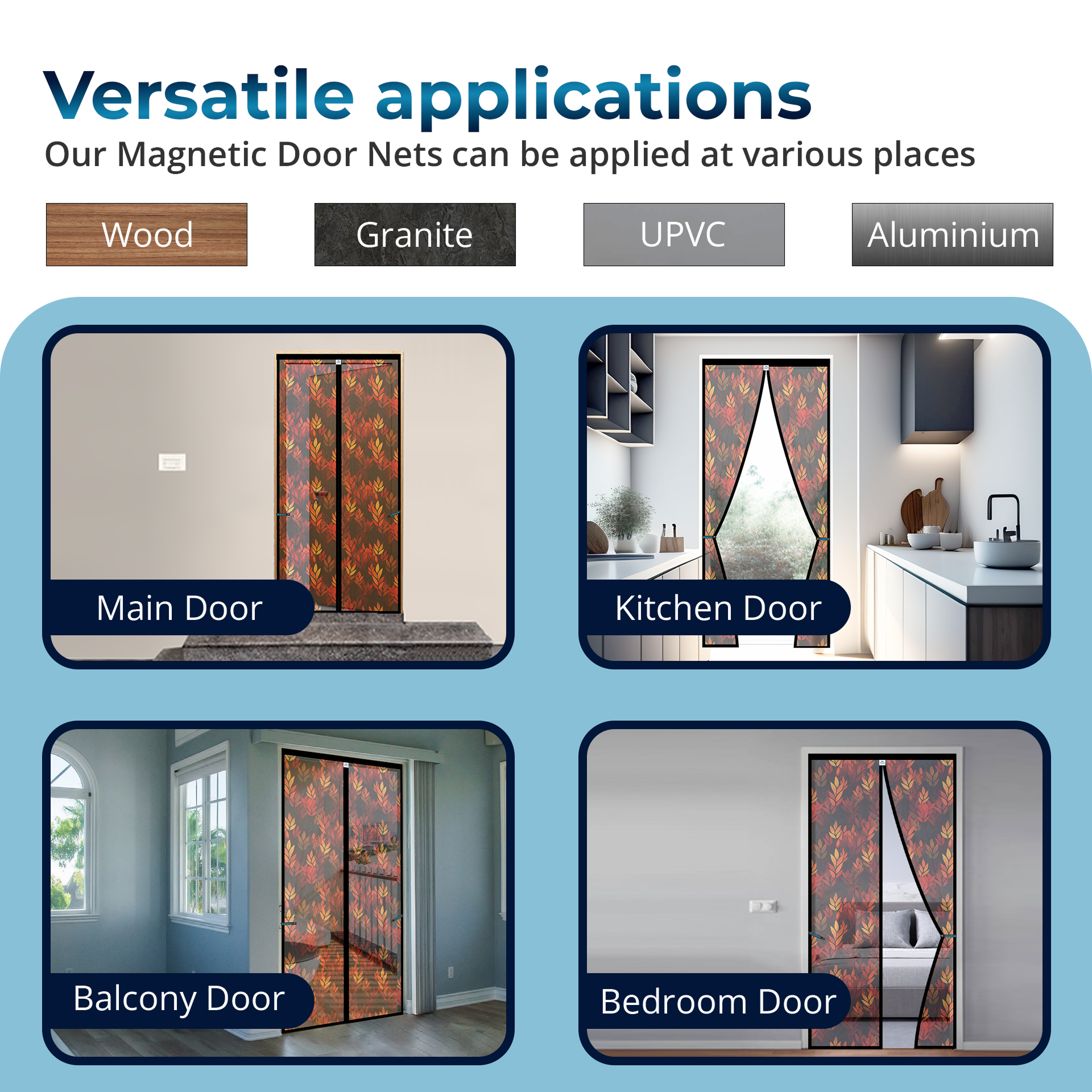 Versatile applications

Our Magnetic Door Nets can be applied at various places

Wood

Granite

UPVC

Aluminium

Main Door

Kitchen Door

Balcony Door

Bedroom Door